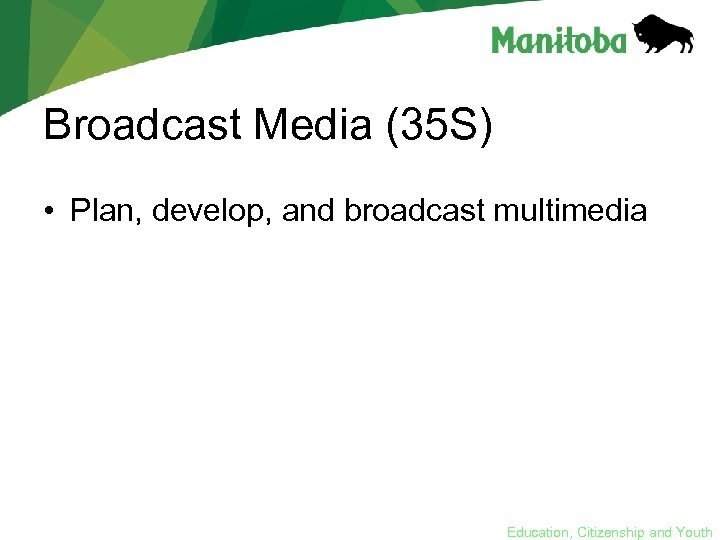 Manitoba

Broadcast Media (35S)

• Plan, develop, and broadcast multimedia

Education, Citizenship and Youth